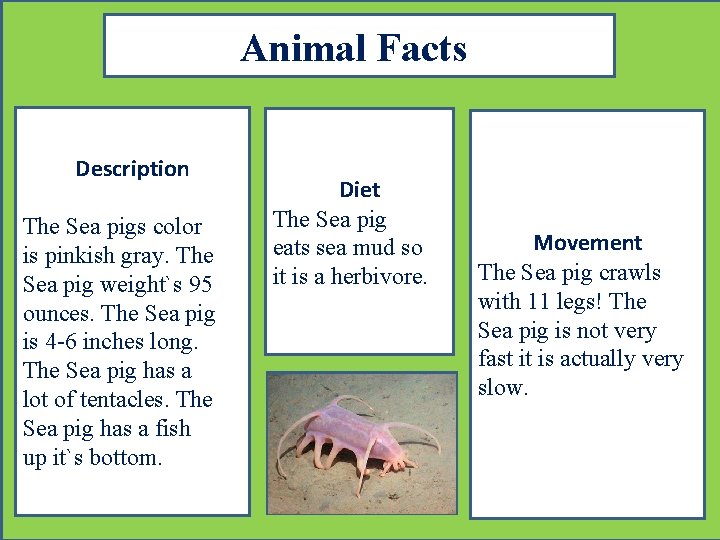 Animal Facts

Description

The Sea pigs color is pinkish gray. The Sea pig weight`s 95 ounces. The Sea pig is 4-6 inches long. The Sea pig has a lot of tentacles. The Sea pig has a fish up it`s bottom.

Diet

The Sea pig eats sea mud so it is a herbivore.

Movement

The Sea pig crawls with 11 legs! The Sea pig is not very fast it is actually very slow.